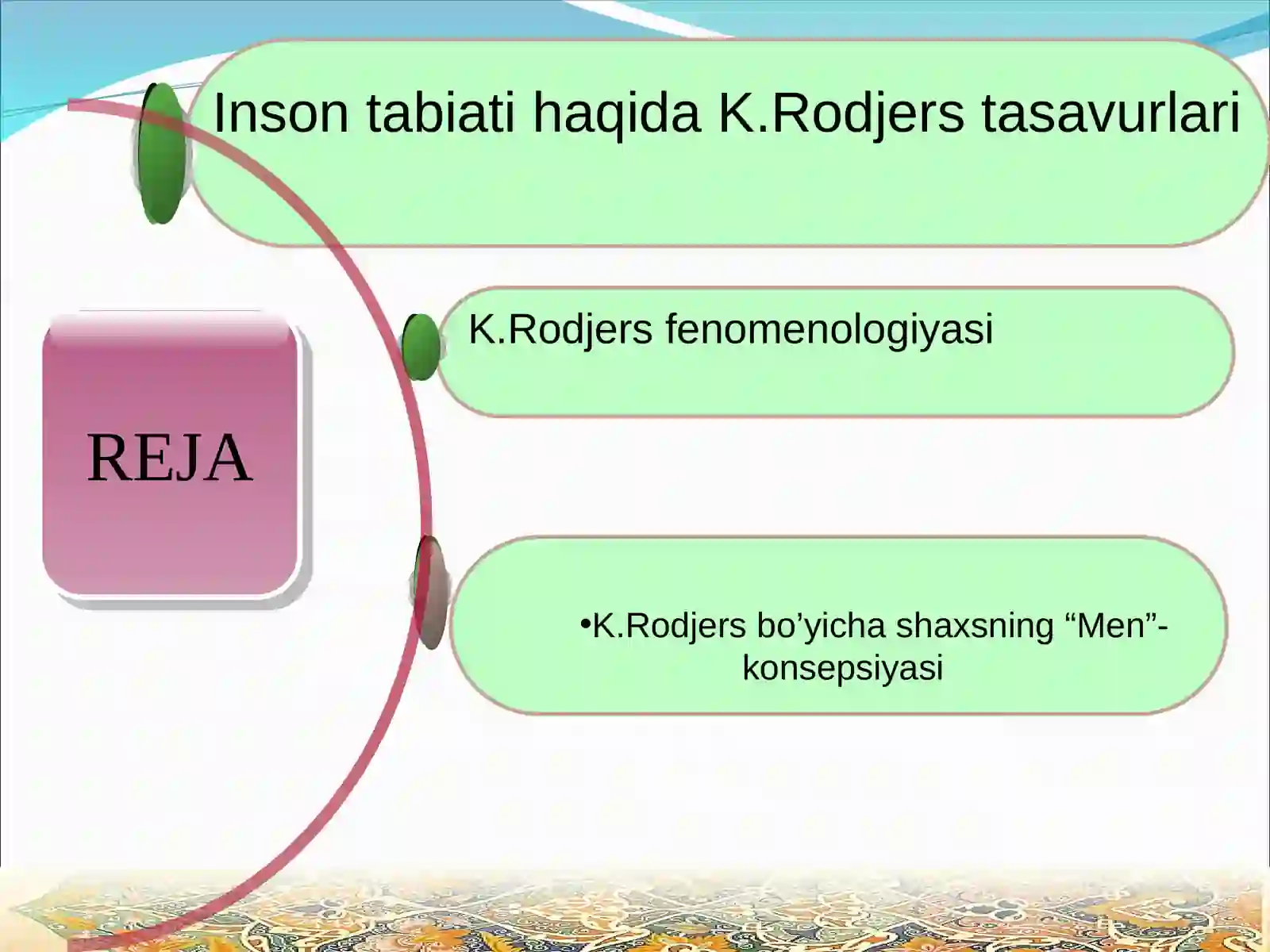 Inson tabiati haqida K.Rodjers tasavurlari

K.Rodjers fenomenologiyasi

REJA

•K.Rodjers bo’yicha shaxsning “Men”-konsepsiyasi